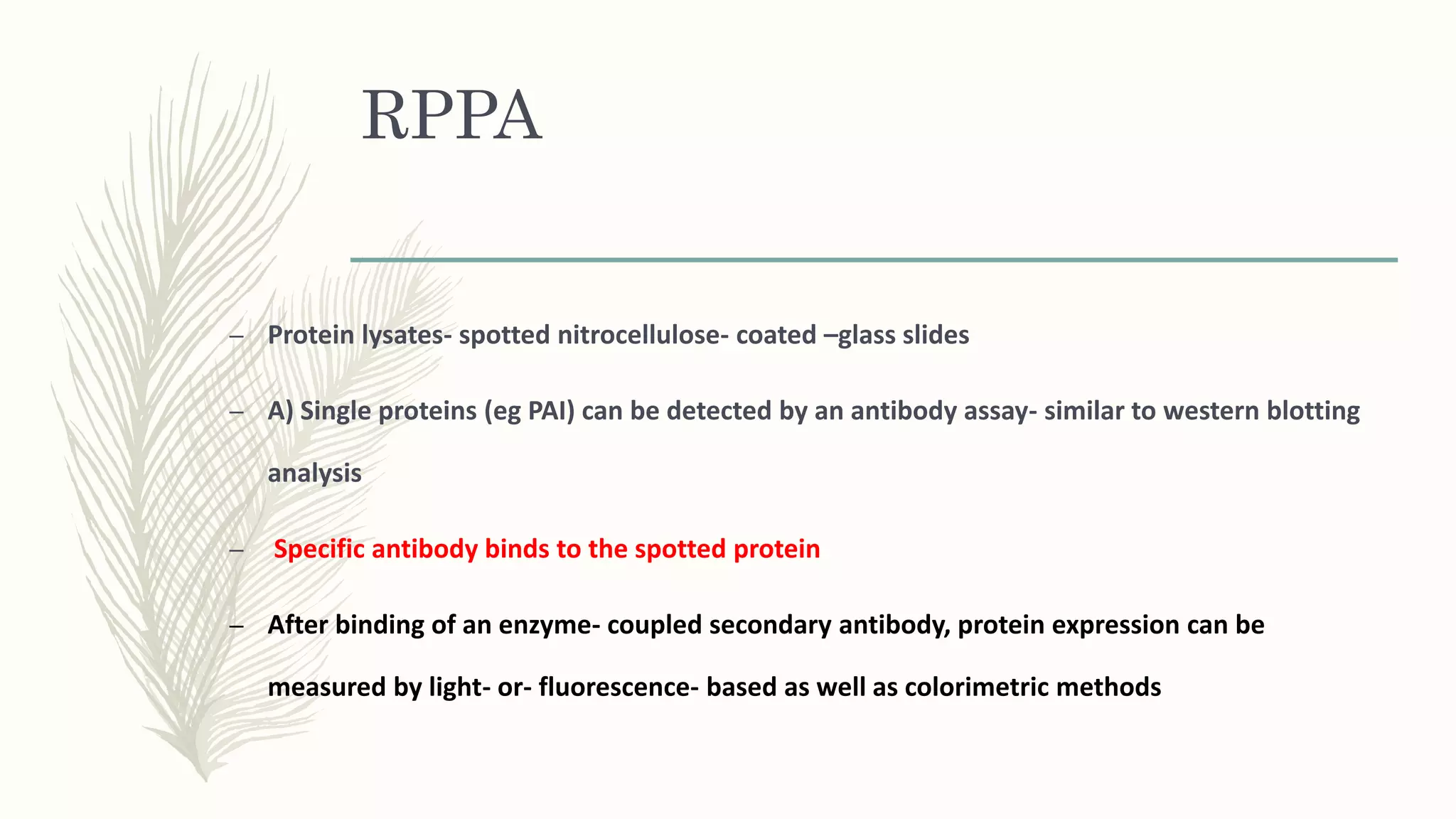 RPPA

– Protein lysates- spotted nitrocellulose- coated –glass slides

– A) Single proteins (eg PAI) can be detected by an antibody assay- similar to western blotting analysis

– Specific antibody binds to the spotted protein

– After binding of an enzyme- coupled secondary antibody, protein expression can be measured by light- or- fluorescence- based as well as colorimetric methods